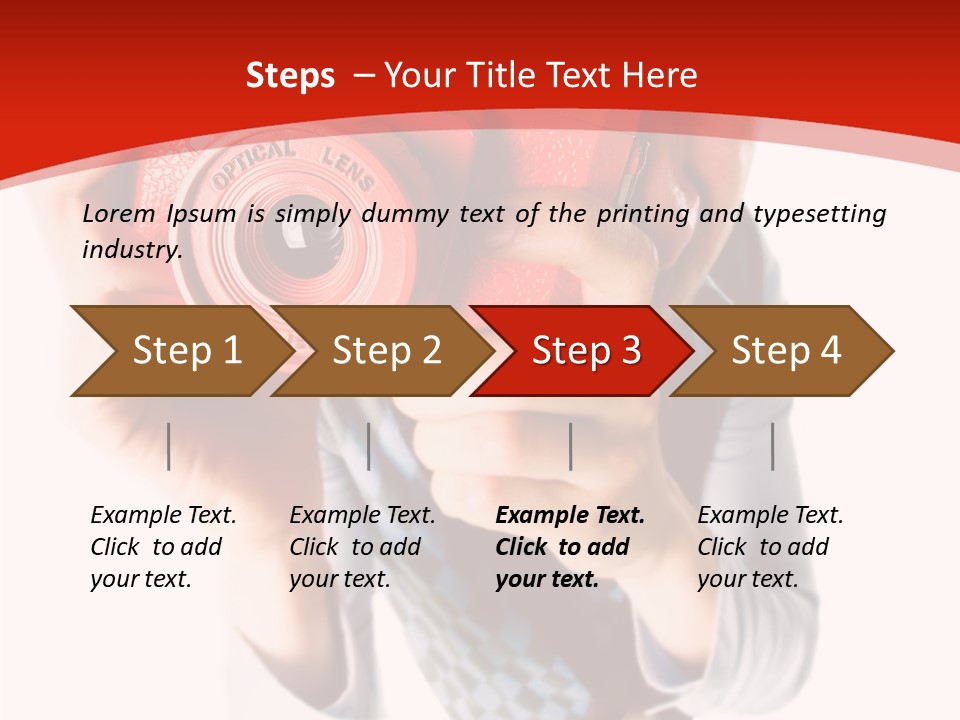 Steps – Your Title Text Here

OPTICAL LENS

Lorem Ipsum is simply dummy text of the printing and typesetting industry.

Step 1

Step 2

Step 3

Step 4

Example Text. Click to add your text.

Example Text. Click to add your text.

Example Text. Click to add your text.

Example Text. Click to add your text.